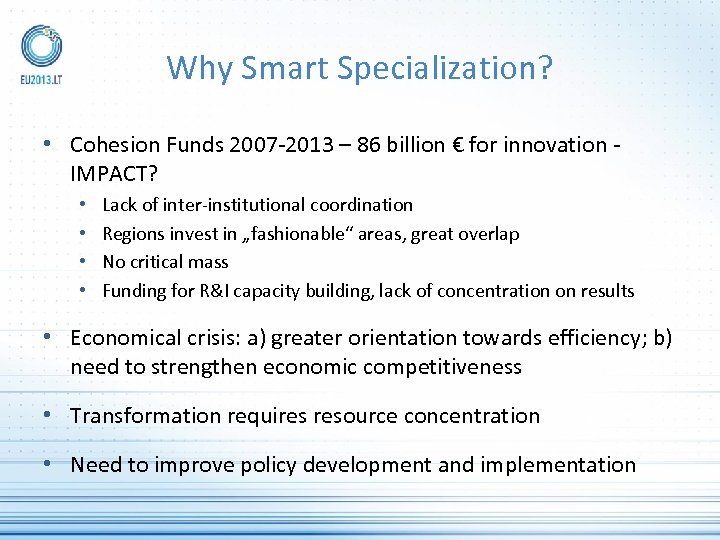 EU2013.LT

Why Smart Specialization?

• Cohesion Funds 2007-2013 – 86 billion € for innovation - IMPACT?
  • Lack of inter-institutional coordination
  • Regions invest in „fashionable“ areas, great overlap
  • No critical mass
  • Funding for R&I capacity building, lack of concentration on results

• Economical crisis: a) greater orientation towards efficiency; b) need to strengthen economic competitiveness

• Transformation requires resource concentration

• Need to improve policy development and implementation